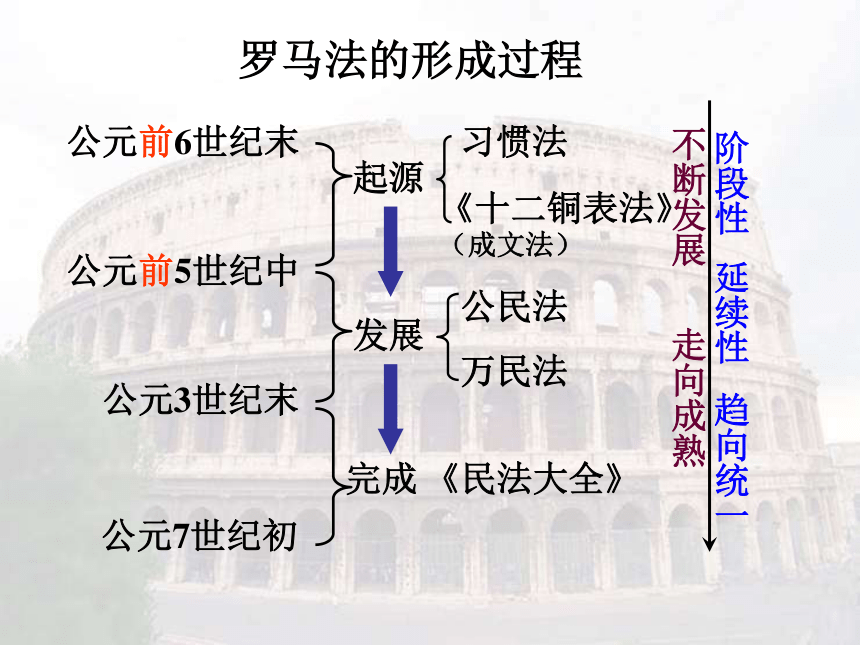 罗马法的形成过程

公元前6世纪末

公元前5世纪中

公元3世纪末

公元7世纪初

起源

习惯法

《十二铜表法》
（成文法）

发展

公民法

万民法

完成 《民法大全》

不断发展

走向成熟

阶段性

延续性

趋向统一